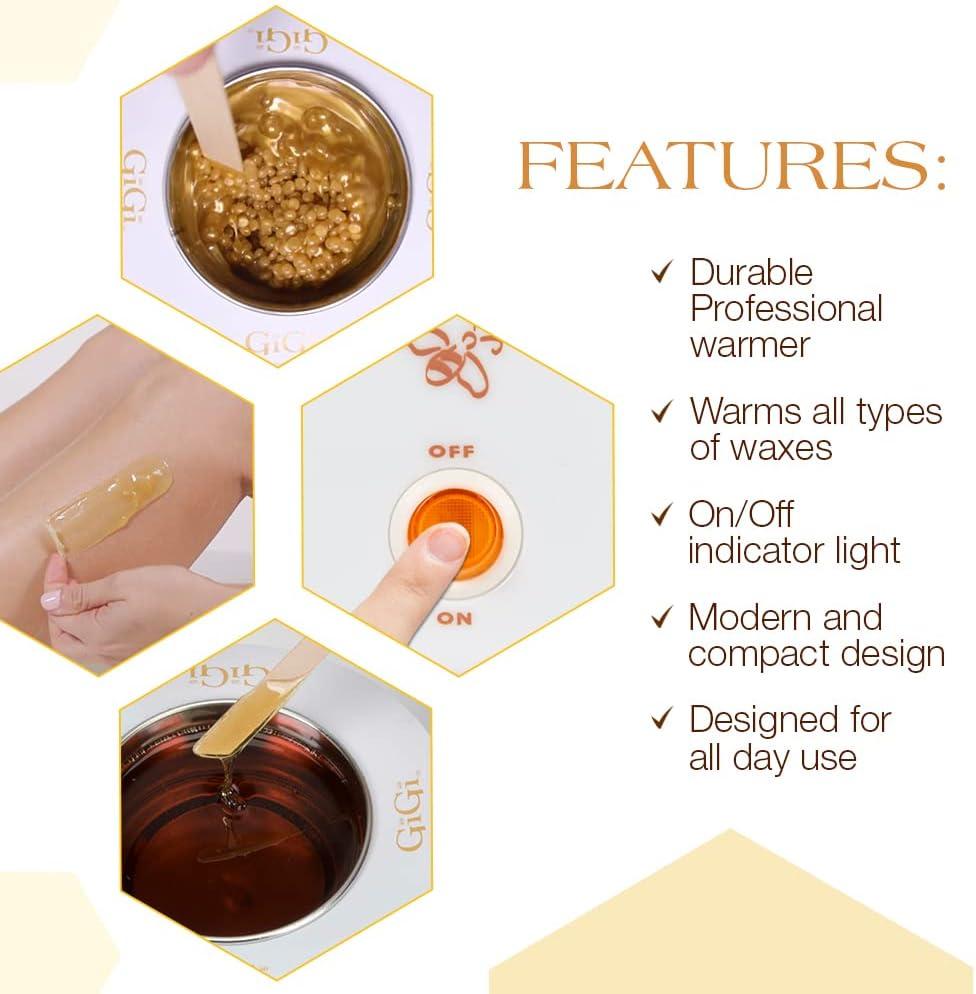 GiGi

GiGi

GiGi

OFF

ON

GiGi

GiGi

FEATURES:

✓ Durable Professional warmer

✓ Warms all types of waxes

✓ On/Off indicator light

✓ Modern and compact design

✓ Designed for all day use